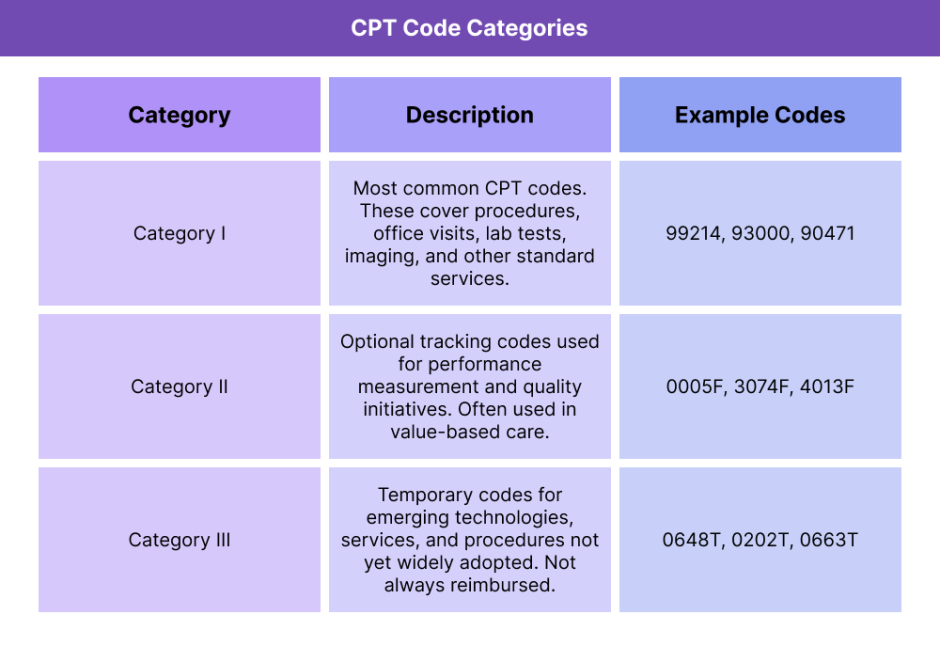 CPT Code Categories

| Category | Description | Example Codes |
|---|---|---|
| Category I | Most common CPT codes. These cover procedures, office visits, lab tests, imaging, and other standard services. | 99214, 93000, 90471 |
| Category II | Optional tracking codes used for performance measurement and quality initiatives. Often used in value-based care. | 0005F, 3074F, 4013F |
| Category III | Temporary codes for emerging technologies, services, and procedures not yet widely adopted. Not always reimbursed. | 0648T, 0202T, 0663T |